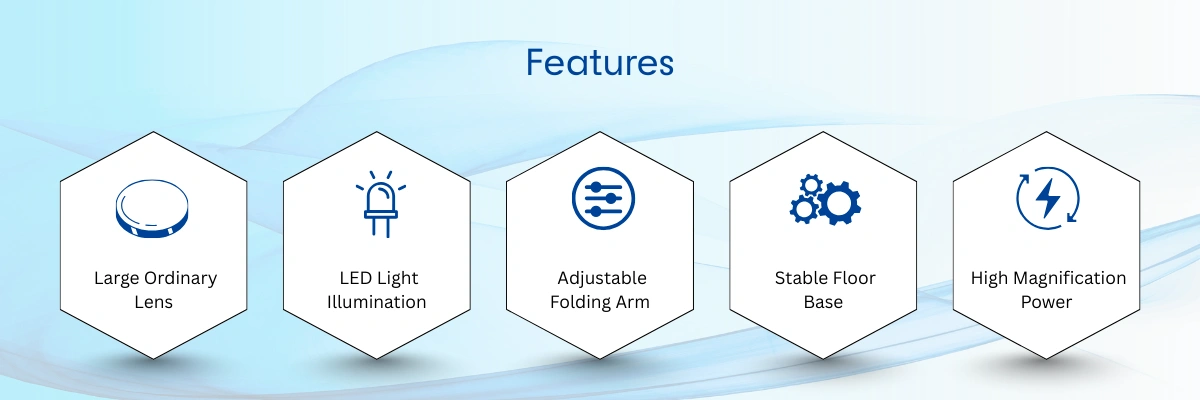 Features

Large Ordinary Lens

LED Light Illumination

Adjustable Folding Arm

Stable Floor Base

High Magnification Power